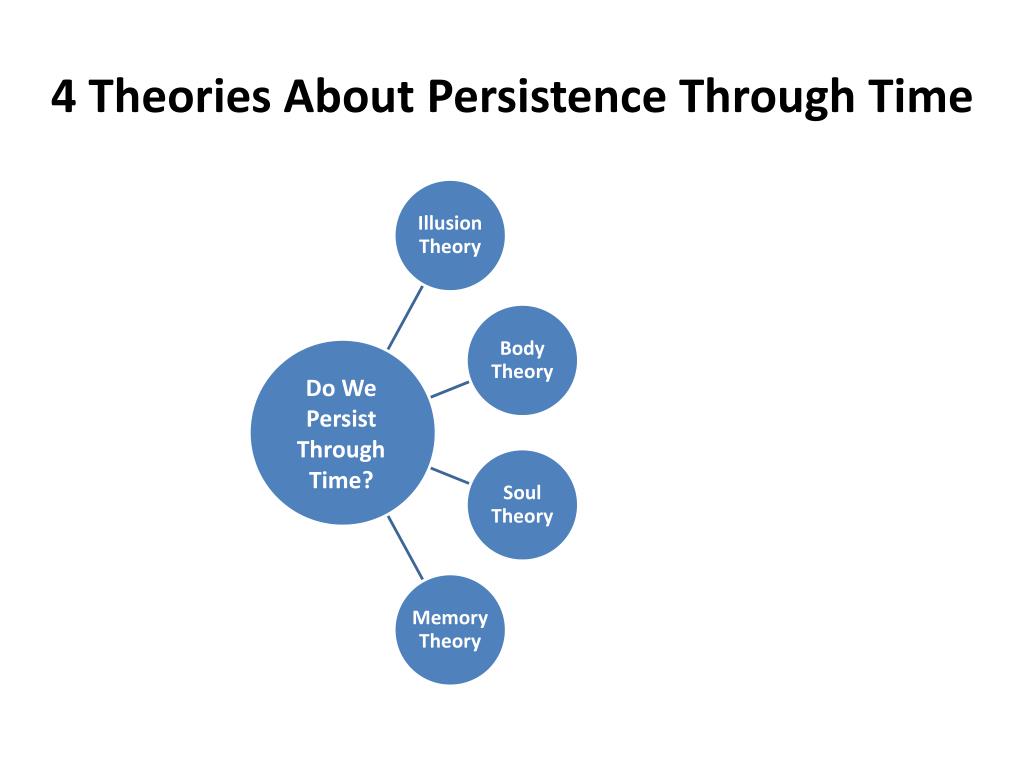 4 Theories About Persistence Through Time

Do We Persist Through Time?

Illusion Theory

Body Theory

Soul Theory

Memory Theory